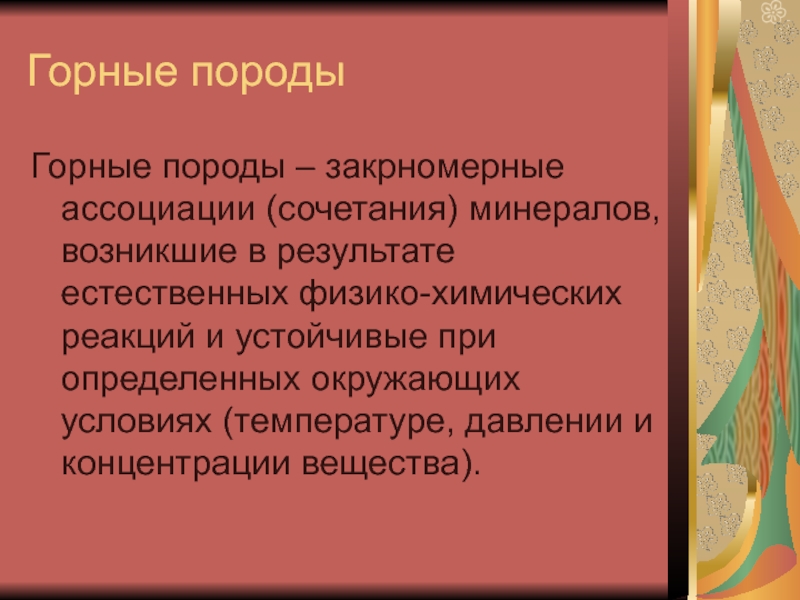 Горные породы

Горные породы – закрномерные ассоциации (сочетания) минералов, возникшие в результате естественных физико-химических реакций и устойчивые при определенных окружающих условиях (температуре, давлении и концентрации вещества).